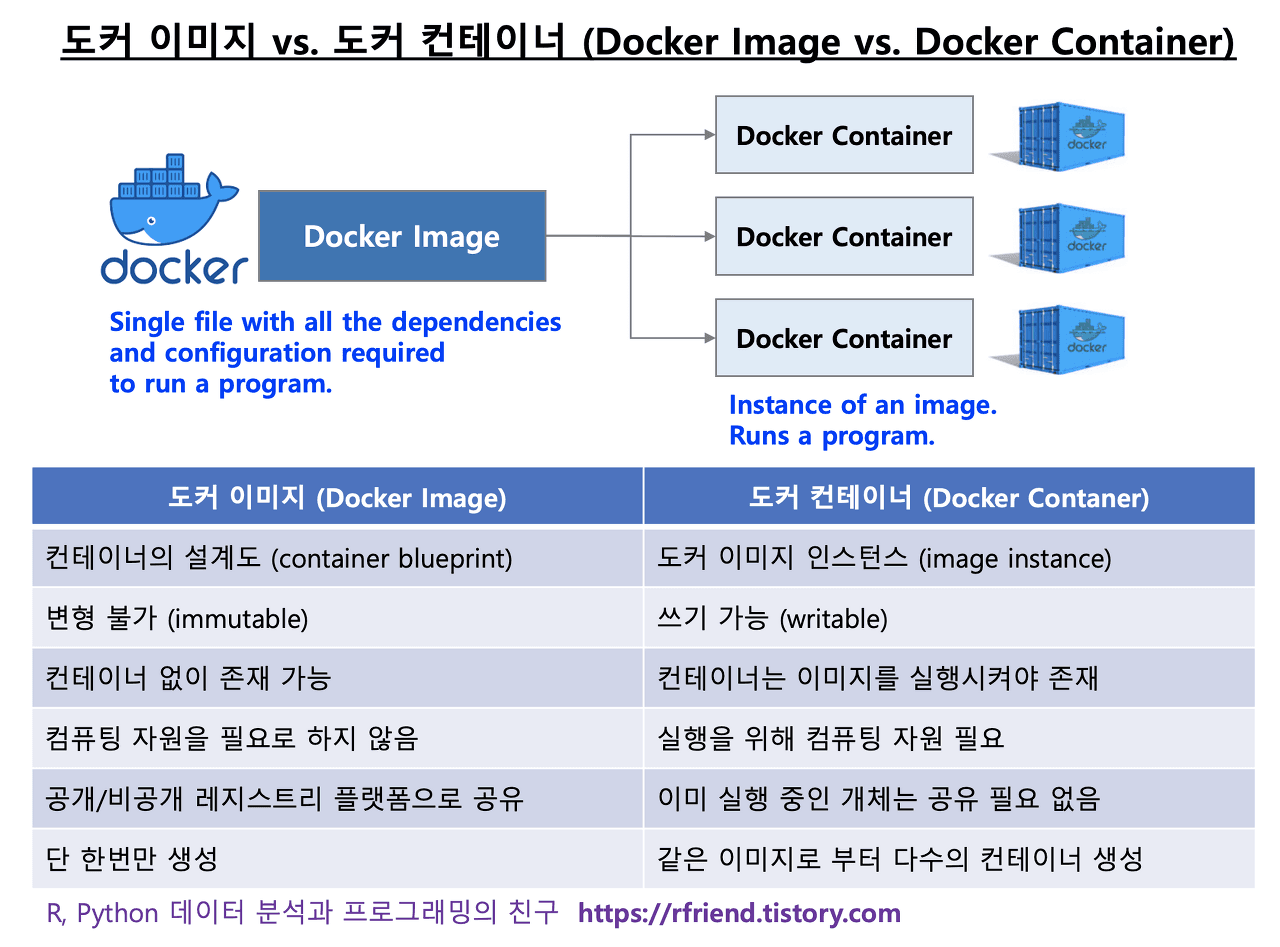 도커 이미지 vs. 도커 컨테이너 (Docker Image vs. Docker Container)

docker

Docker Image

Single file with all the dependencies and configuration required to run a program.

Docker Container

docker

Docker Container

docker

Docker Container

docker

Instance of an image. Runs a program.

| 도커 이미지 (Docker Image) | 도커 컨테이너 (Docker Contaner) |
|---|---|
| 컨테이너의 설계도 (container blueprint) | 도커 이미지 인스턴스 (image instance) |
| 변형 불가 (immutable) | 쓰기 가능 (writable) |
| 컨테이너 없이 존재 가능 | 컨테이너는 이미지를 실행시켜야 존재 |
| 컴퓨팅 자원을 필요로 하지 않음 | 실행을 위해 컴퓨팅 자원 필요 |
| 공개/비공개 레지스트리 플랫폼으로 공유 | 이미 실행 중인 개체는 공유 필요 없음 |
| 단 한번만 생성 | 같은 이미지로 부터 다수의 컨테이너 생성 |

R, Python 데이터 분석과 프로그래밍의 친구 https://rfriend.tistory.com